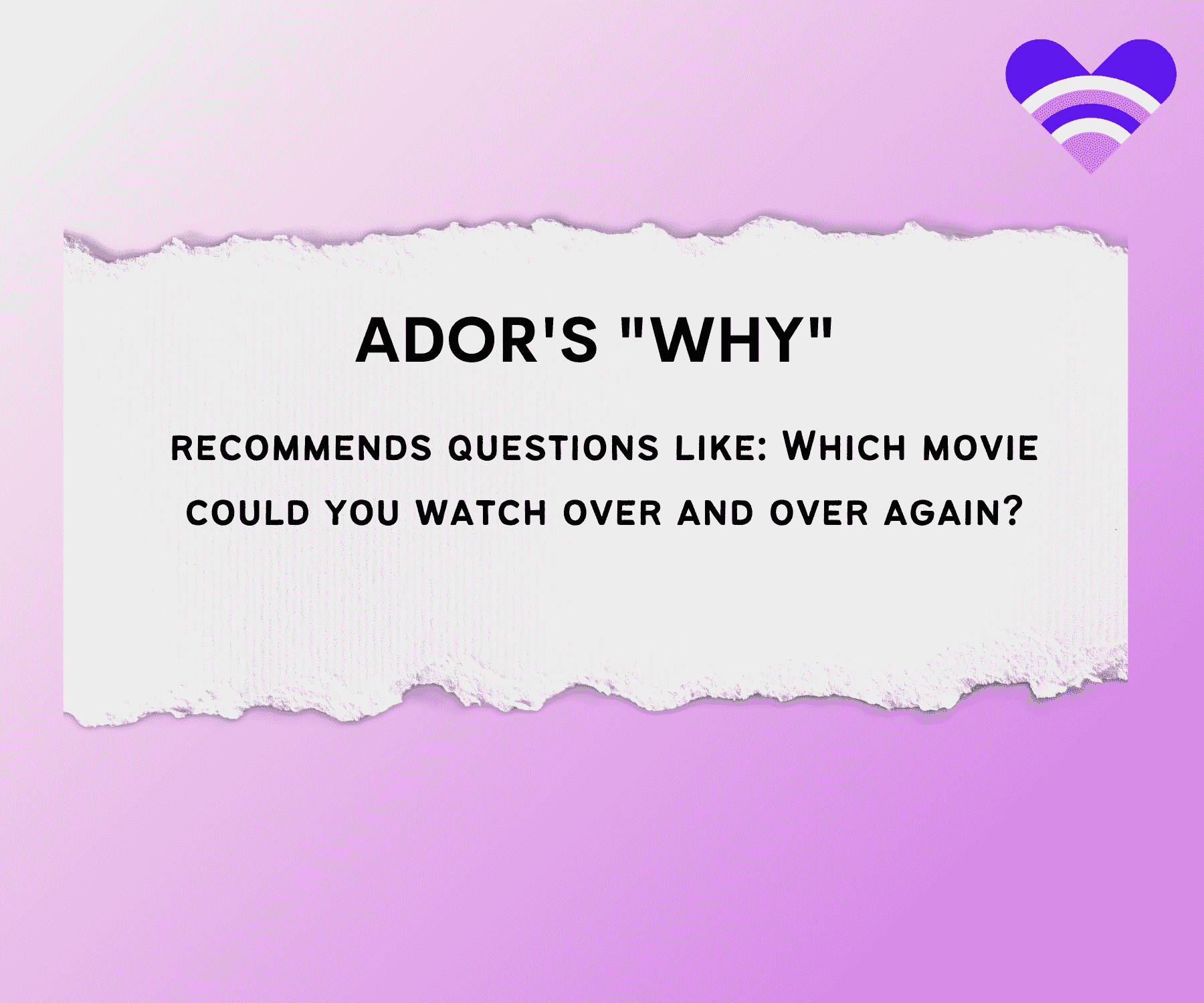 ADOR'S "WHY"

recommends questions like: Which movie could you watch over and over again?